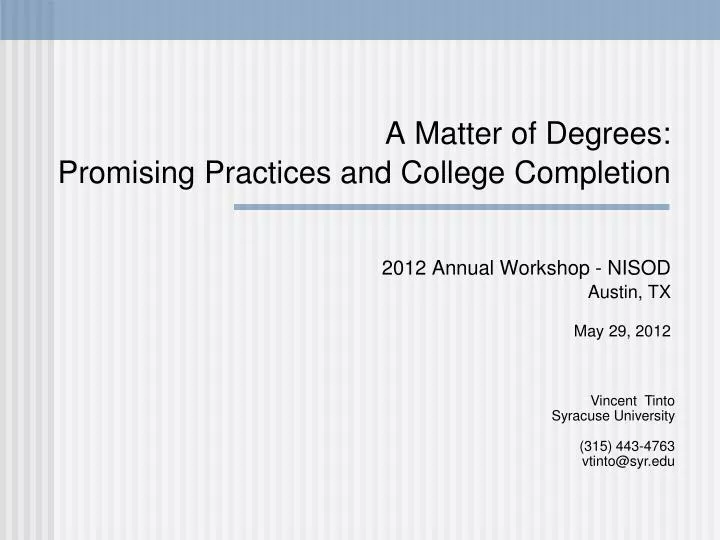 A Matter of Degrees:
Promising Practices and College Completion

2012 Annual Workshop - NISOD
Austin, TX

May 29, 2012

Vincent Tinto
Syracuse University

(315) 443-4763
vtinto@syr.edu